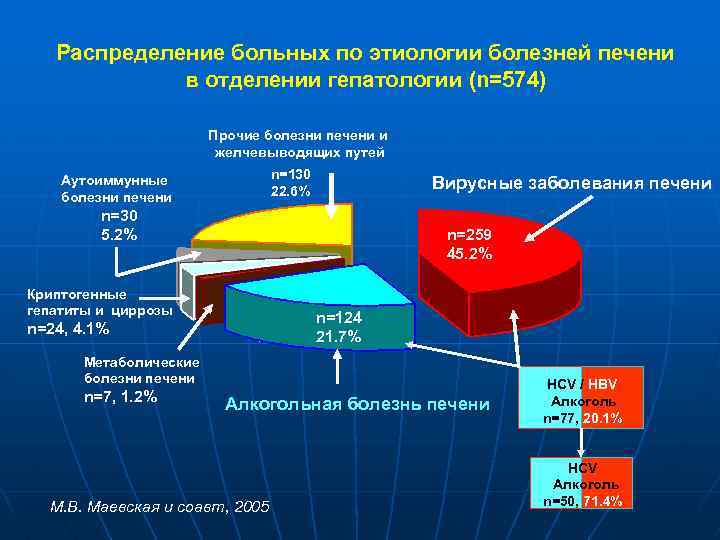 Распределение больных по этиологии болезней печени в отделении гепатологии (n=574)

Прочие болезни печени и желчевыводящих путей

n=130
22.6%

Аутоиммунные болезни печени
n=30
5.2%

Вирусные заболевания печени

n=259
45.2%

Криптогенные гепатиты и циррозы
n=24, 4.1%

n=124
21.7%

Метаболические болезни печени
n=7, 1.2%

Алкогольная болезнь печени

HCV / HBV
Алкоголь
n=77, 20.1%

HCV
Алкоголь
n=50, 71.4%

М.В. Маевская и соавт, 2005